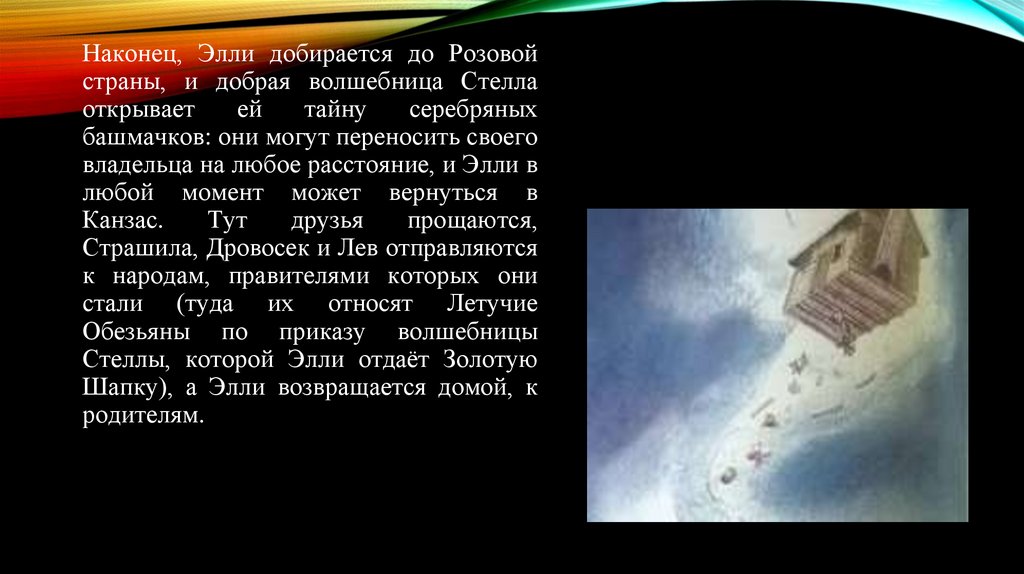 Наконец, Элли добирается до Розовой страны, и добрая волшебница Стелла открывает ей тайну серебряных башмачков: они могут переносить своего владельца на любое расстояние, и Элли в любой момент может вернуться в Канзас. Тут друзья прощаются, Страшила, Дровосек и Лев отправляются к народам, правителями которых они стали (туда их относят Летучие Обезьяны по приказу волшебницы Стеллы, которой Элли отдаёт Золотую Шапку), а Элли возвращается домой, к родителям.